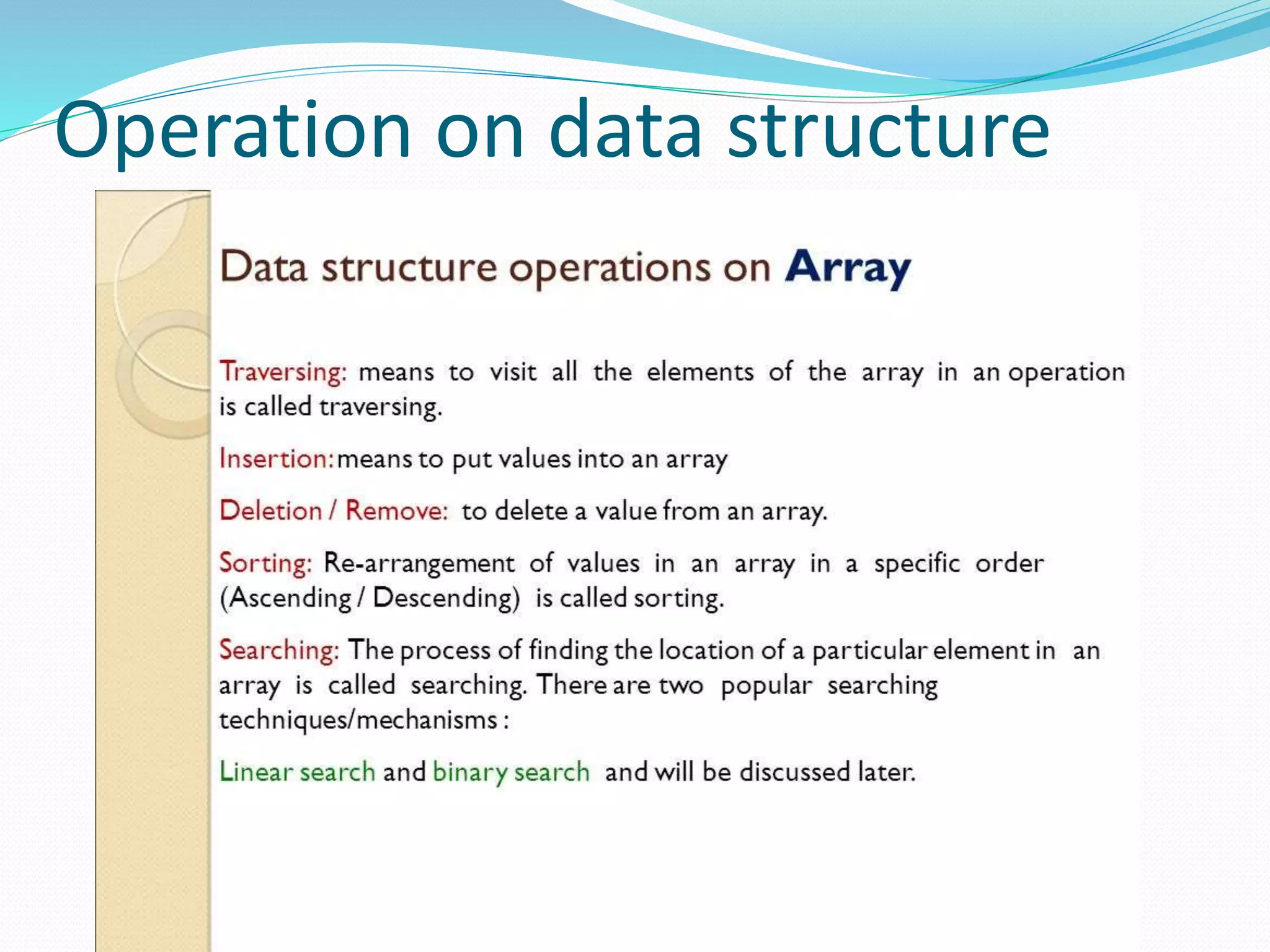 Operation on data structure

Data structure operations on Array

Traversing: means to visit all the elements of the array in an operation is called traversing.

Insertion: means to put values into an array

Deletion / Remove: to delete a value from an array.

Sorting: Re-arrangement of values in an array in a specific order (Ascending / Descending) is called sorting.

Searching: The process of finding the location of a particular element in an array is called searching. There are two popular searching techniques/mechanisms :

Linear search and binary search and will be discussed later.